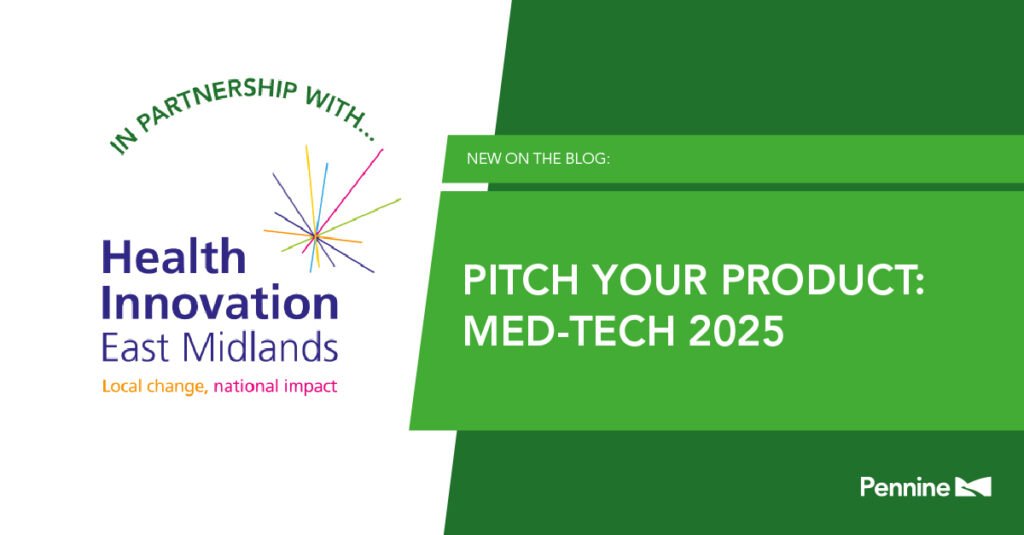 IN PARTNERSHIP WITH...

Health Innovation East Midlands
Local change, national impact

NEW ON THE BLOG:

PITCH YOUR PRODUCT: MED-TECH 2025

Pennine